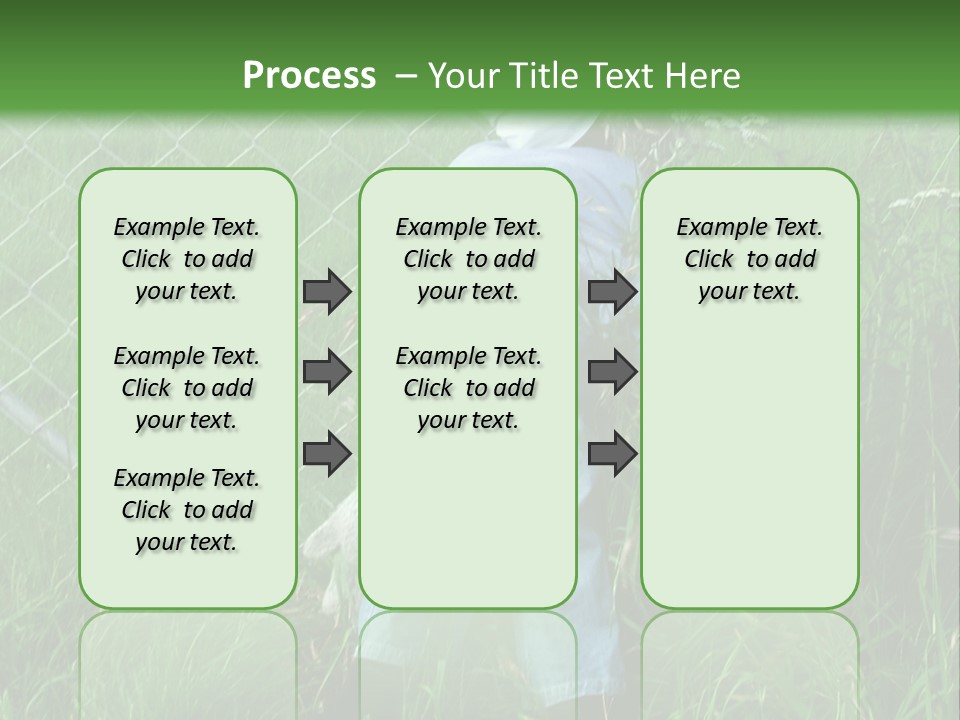 Process – Your Title Text Here

Example Text. Click to add your text.

Example Text. Click to add your text.

Example Text. Click to add your text.

Example Text. Click to add your text.

Example Text. Click to add your text.

Example Text. Click to add your text.